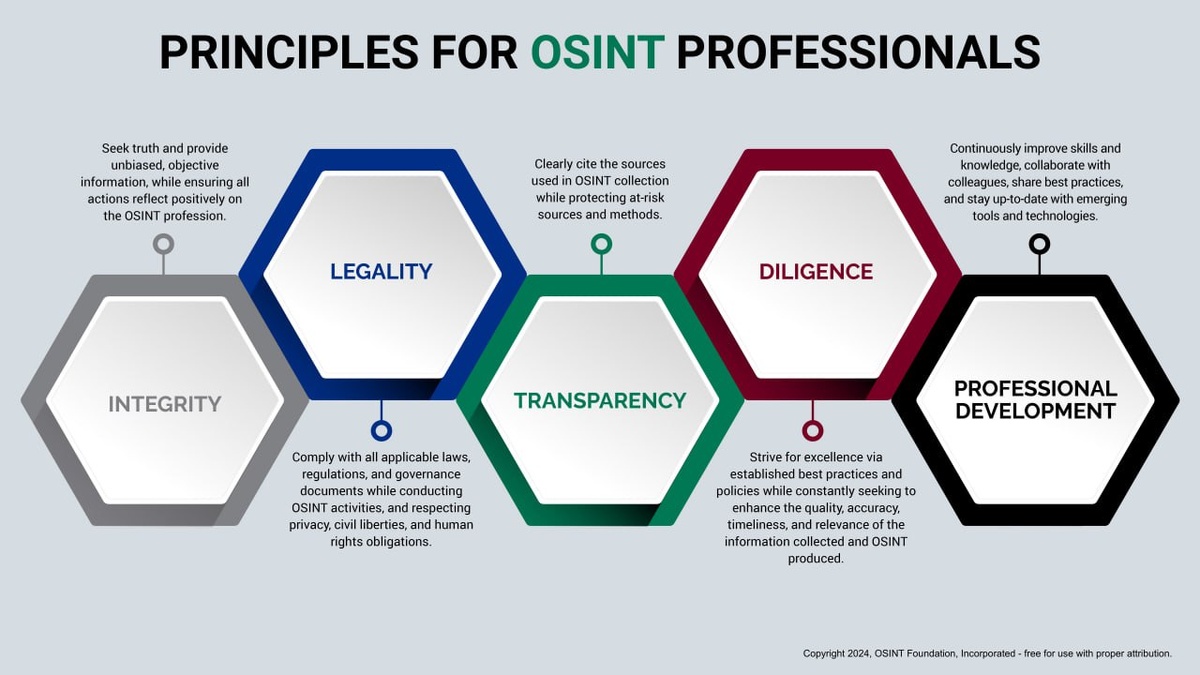 PRINCIPLES FOR OSINT PROFESSIONALS

Seek truth and provide unbiased, objective information, while ensuring all actions reflect positively on the OSINT profession.

INTEGRITY

LEGALITY

Comply with all applicable laws, regulations, and governance documents while conducting OSINT activities, and respecting privacy, civil liberties, and human rights obligations.

Clearly cite the sources used in OSINT collection while protecting at-risk sources and methods.

TRANSPARENCY

DILIGENCE

Strive for excellence via established best practices and policies while constantly seeking to enhance the quality, accuracy, timeliness, and relevance of the information collected and OSINT produced.

Continuously improve skills and knowledge, collaborate with colleagues, share best practices, and stay up-to-date with emerging tools and technologies.

PROFESSIONAL DEVELOPMENT

Copyright 2024, OSINT Foundation, Incorporated - free for use with proper attribution.